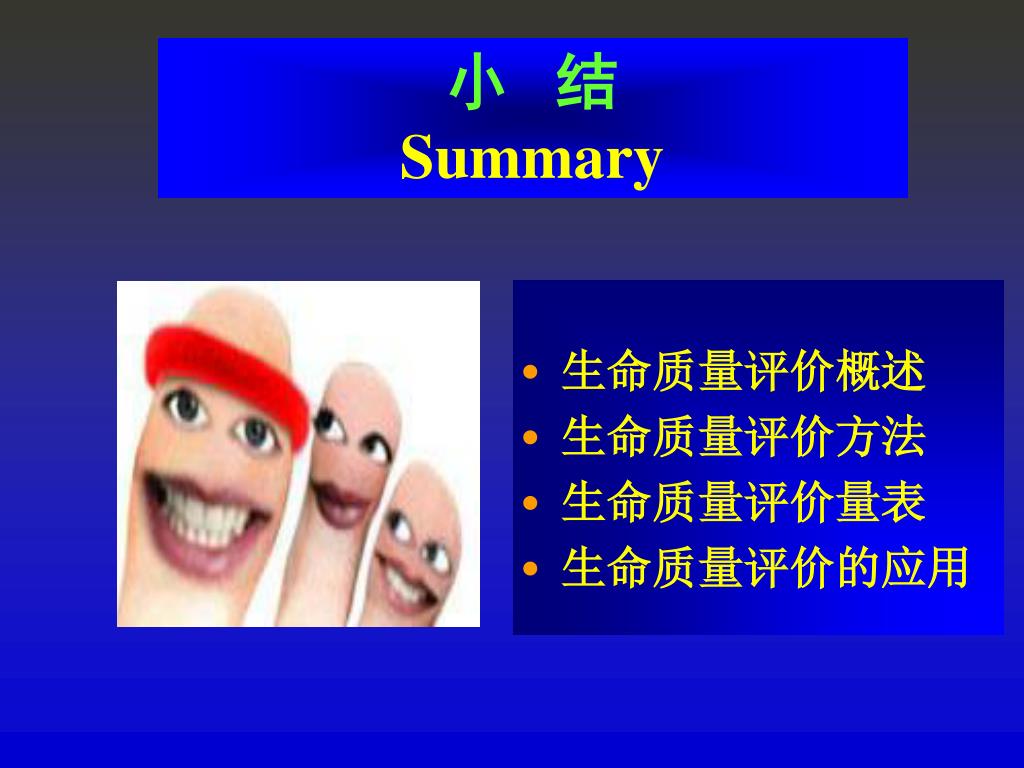 小 结
Summary

• 生命质量评价概述
• 生命质量评价方法
• 生命质量评价量表
• 生命质量评价的应用